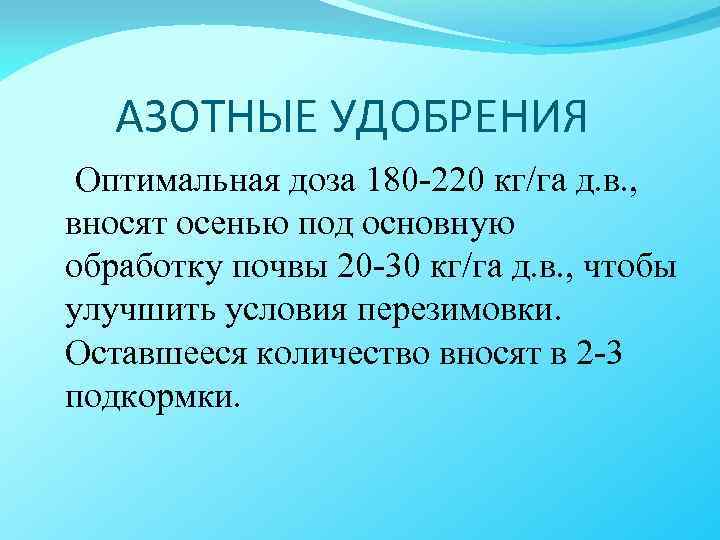 АЗОТНЫЕ УДОБРЕНИЯ

Оптимальная доза 180-220 кг/га д.в., вносят осенью под основную обработку почвы 20-30 кг/га д.в., чтобы улучшить условия перезимовки. Оставшееся количество вносят в 2-3 подкормки.